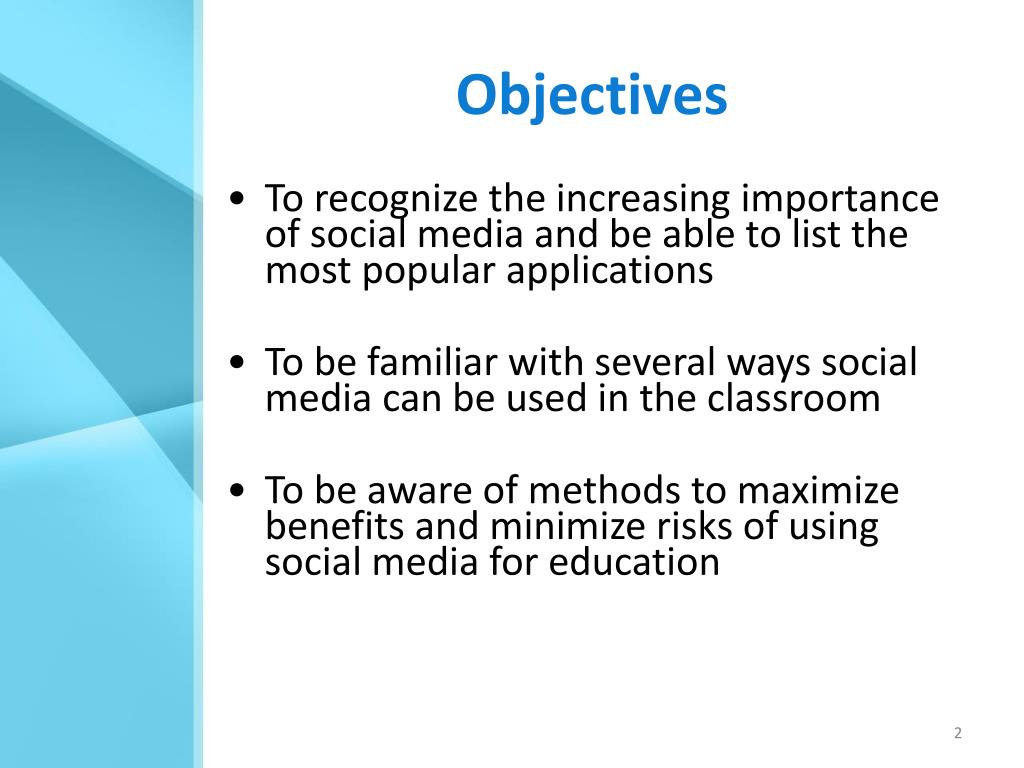 Objectives

• To recognize the increasing importance of social media and be able to list the most popular applications

• To be familiar with several ways social media can be used in the classroom

• To be aware of methods to maximize benefits and minimize risks of using social media for education

2